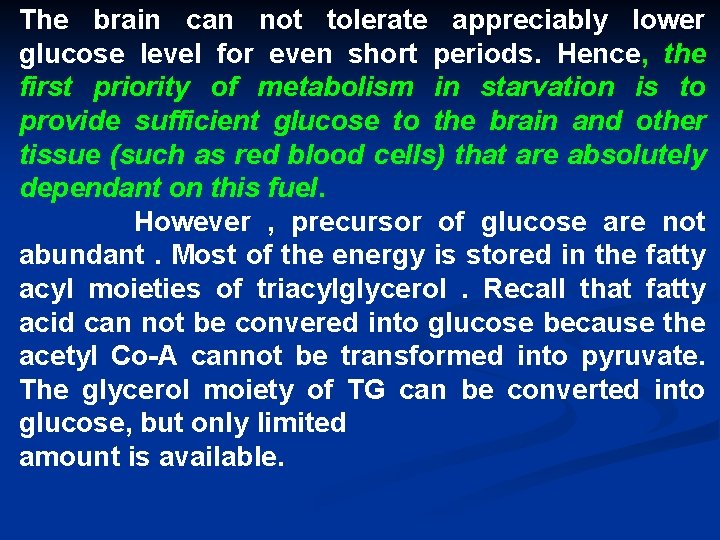 The brain can not tolerate appreciably lower glucose level for even short periods. Hence, the first priority of metabolism in starvation is to provide sufficient glucose to the brain and other tissue (such as red blood cells) that are absolutely dependant on this fuel.

However , precursor of glucose are not abundant . Most of the energy is stored in the fatty acyl moieties of triacylglycerol . Recall that fatty acid can not be convered into glucose because the acetyl Co-A cannot be transformed into pyruvate. The glycerol moiety of TG can be converted into glucose, but only limited
amount is available.